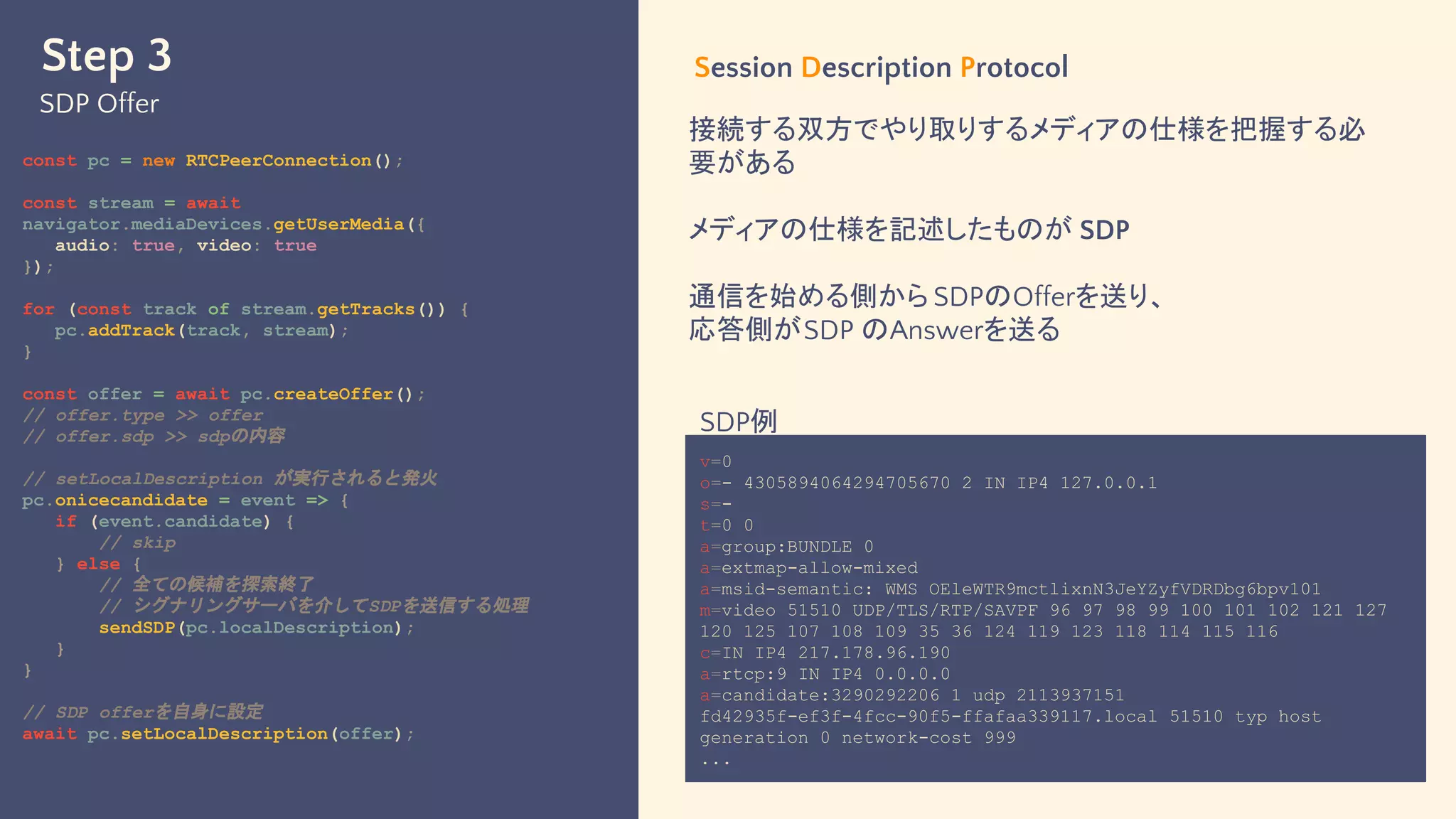 Step 3
SDP Offer

const pc = new RTCPeerConnection();

const stream = await navigator.mediaDevices.getUserMedia({
  audio: true, video: true
});

for (const track of stream.getTracks()) {
  pc.addTrack(track, stream);
}

const offer = await pc.createOffer();
// offer.type >> offer
// offer.sdp >> sdpの内容

// setLocalDescription が実行されると発火
pc.onicecandidate = event => {
  if (event.candidate) {
    // skip
  } else {
    // 全ての候補を探索終了
    // シグナリングサーバを介してSDPを送信する処理
    sendSDP(pc.localDescription);
  }
}

// SDP offerを自身に設定
await pc.setLocalDescription(offer);

Session Description Protocol

接続する双方でやり取りするメディアの仕様を把握する必要がある

メディアの仕様を記述したものが SDP

通信を始める側からSDPのOfferを送り、
応答側がSDP のAnswerを送る

SDP例

v=0
o=- 4305894064294705670 2 IN IP4 127.0.0.1
s=-
t=0 0
a=group:BUNDLE 0
a=extmap-allow-mixed
a=msid-semantic: WMS OEleWTR9mctlixnN3JeYZyfVDRDbg6bpv101
m=video 51510 UDP/TLS/RTP/SAVPF 96 97 98 99 100 101 102 121 127 120 125 107 108 109 35 36 124 119 123 118 114 115 116
c=IN IP4 217.178.96.190
a=rtcp:9 IN IP4 0.0.0.0
a=candidate:3290292206 1 udp 2113937151 fd42935f-ef3f-4fcc-90f5-ffafaa339117.local 51510 typ host generation 0 network-cost 999
...